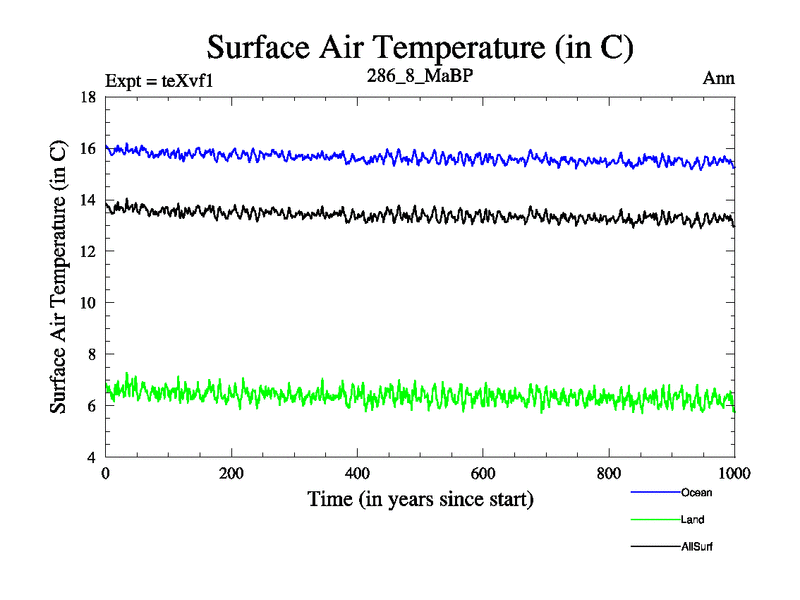 Surface Air Temperature (in C)

Expt = teXvf1

286_8_MaBP

Ann

Surface Air Temperature (in C)

18

16

14

12

10

8

6

4

0

200

400

600

800

1000

Time (in years since start)

Ocean

Land

AllSurf